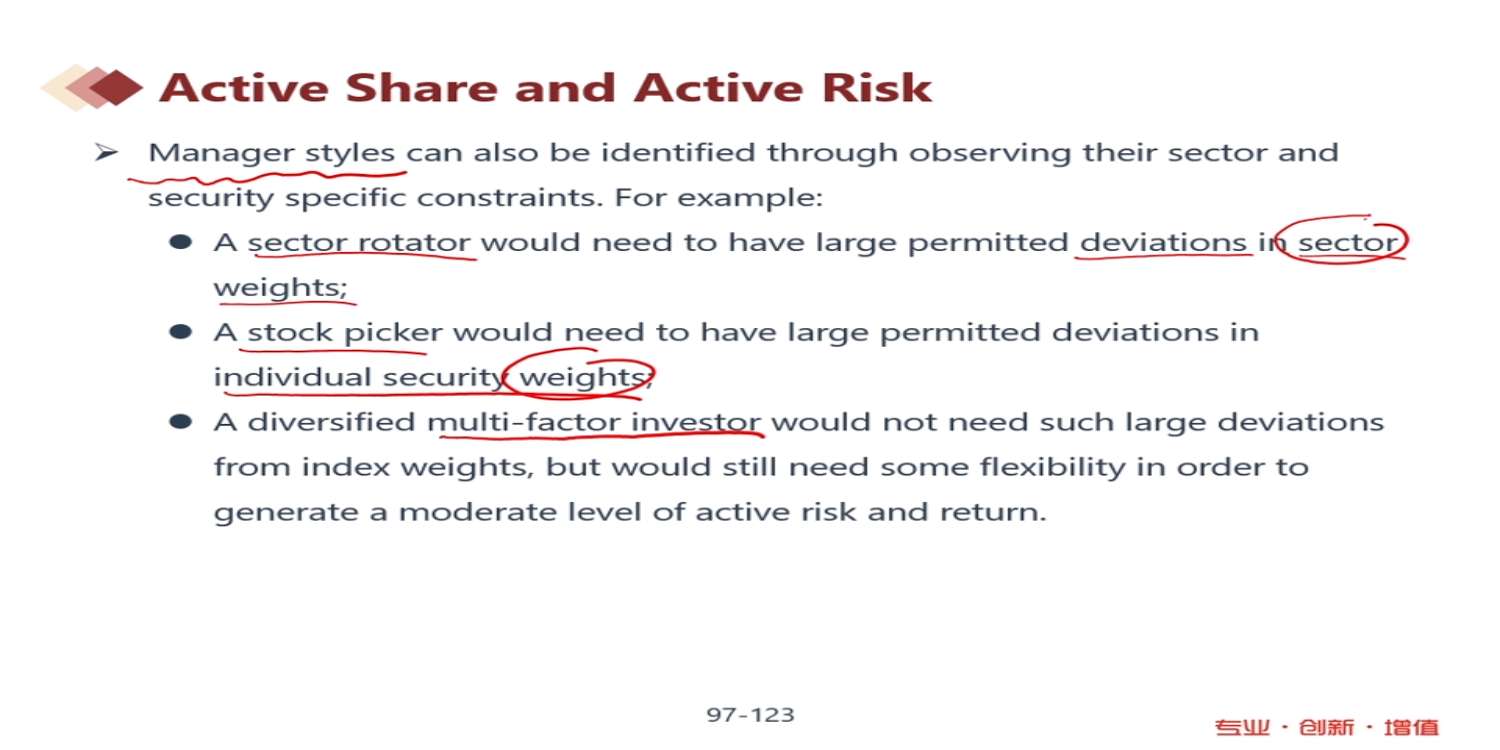 Active Share and Active Risk

➢ Manager styles can also be identified through observing their sector and security specific constraints. For example:

● A sector rotator would need to have large permitted deviations in sector weights;

● A stock picker would need to have large permitted deviations in individual security weights;

● A diversified multi-factor investor would not need such large deviations from index weights, but would still need some flexibility in order to generate a moderate level of active risk and return.

97-123

专业 · 创新 · 增值